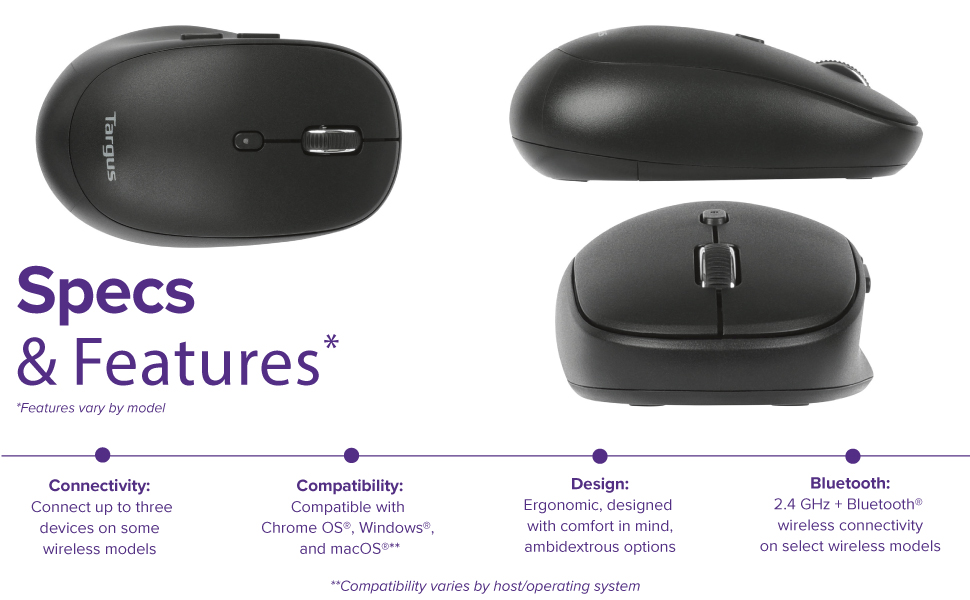 Targus

Specs
& Features*

*Features vary by model

Connectivity:
Connect up to three devices on some wireless models

Compatibility:
Compatible with Chrome OS®, Windows®, and macOS®**

Design:
Ergonomic, designed with comfort in mind, ambidextrous options

Bluetooth:
2.4 GHz + Bluetooth® wireless connectivity on select wireless models

**Compatibility varies by host/operating system